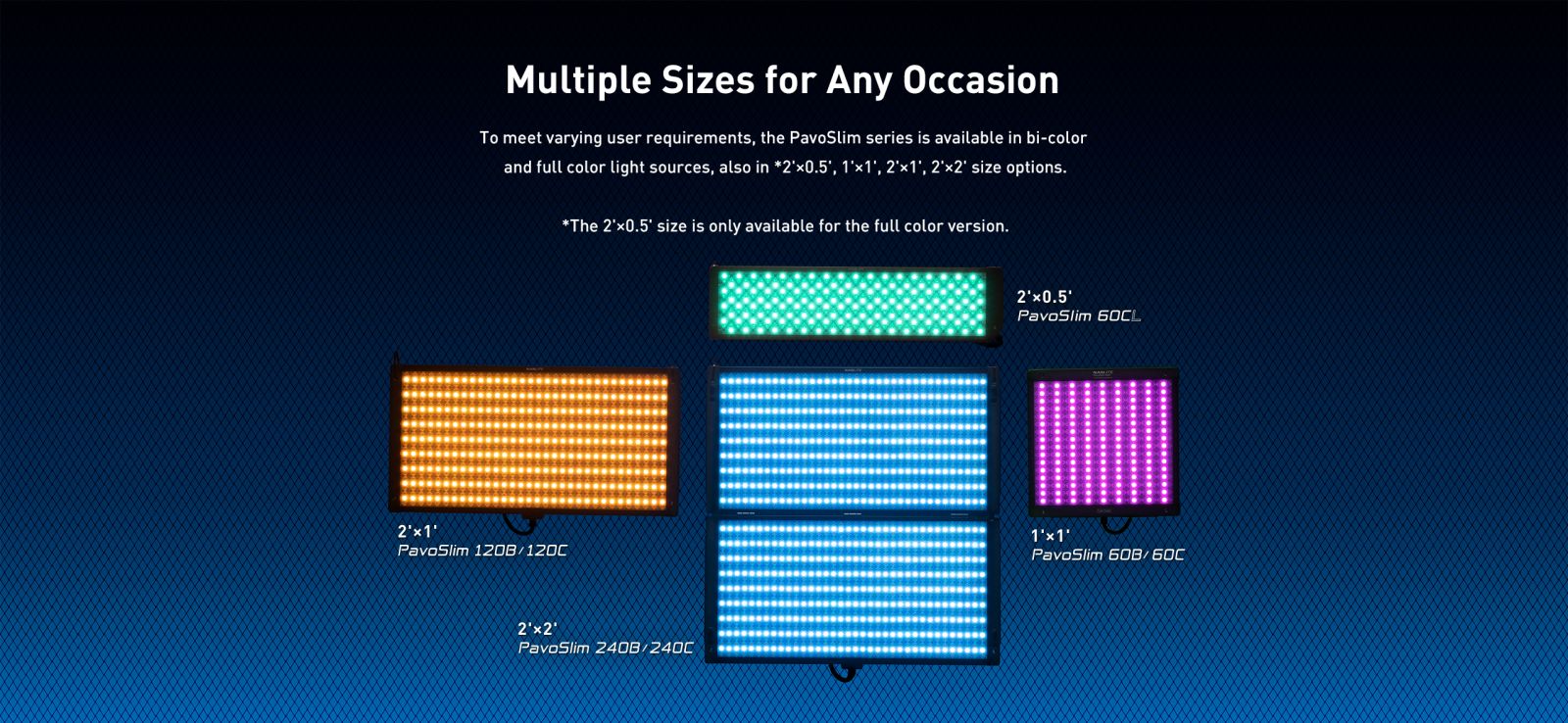 Multiple Sizes for Any Occasion

To meet varying user requirements, the PavoSlim series is available in bi-color and full color light sources, also in *2'×0.5', 1'×1', 2'×1', 2'×2' size options.

*The 2'×0.5' size is only available for the full color version.

2'×0.5'
PavoSlim 60CL

2'×1'
PavoSlim 120B/120C

1'×1'
PavoSlim 60B/60C

2'×2'
PavoSlim 240B/240C